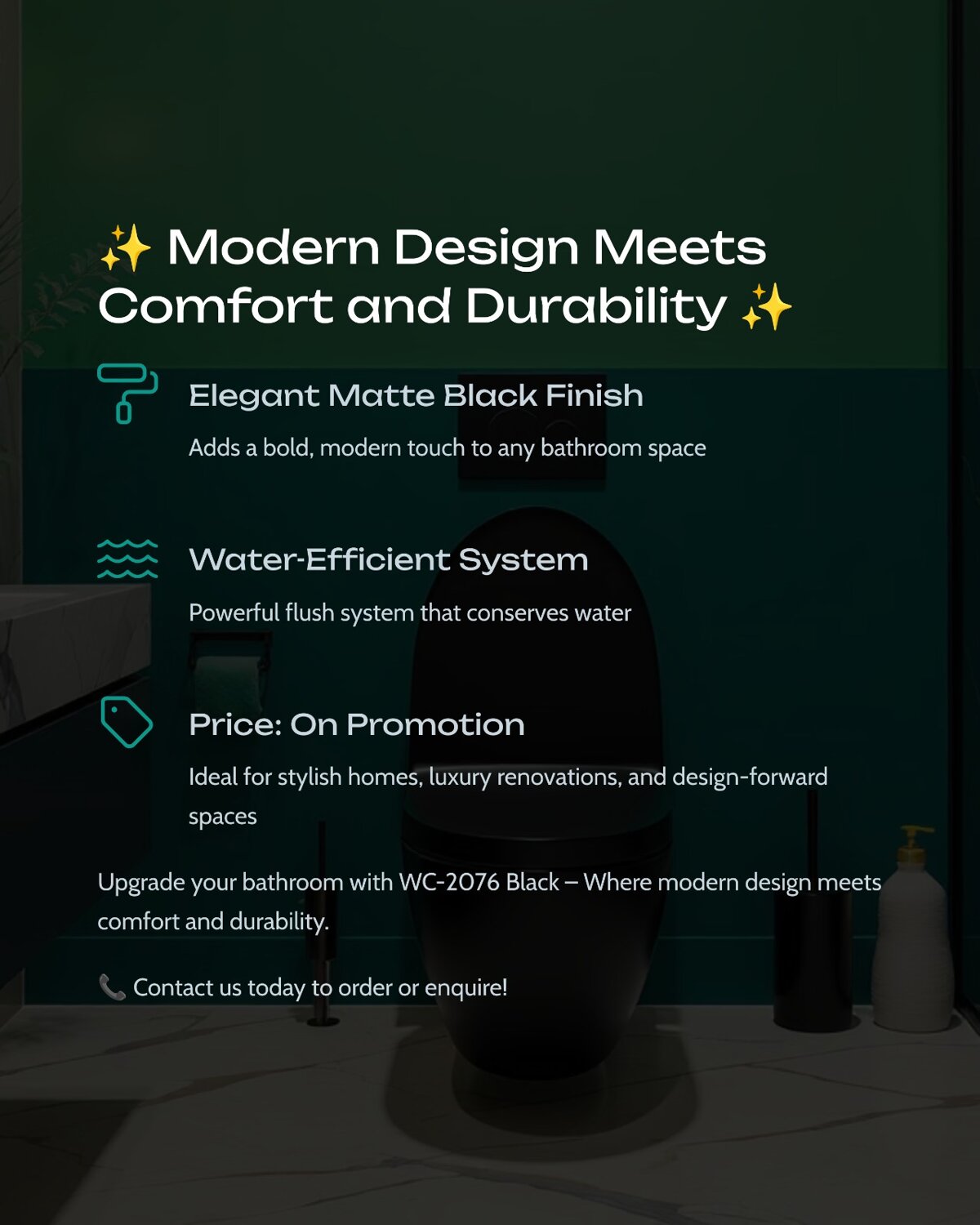 ✨ Modern Design Meets Comfort and Durability ✨

Elegant Matte Black Finish

Adds a bold, modern touch to any bathroom space

Water-Efficient System

Powerful flush system that conserves water

Price: On Promotion

Ideal for stylish homes, luxury renovations, and design-forward spaces

Upgrade your bathroom with WC-2076 Black – Where modern design meets comfort and durability.

📞 Contact us today to order or enquire!